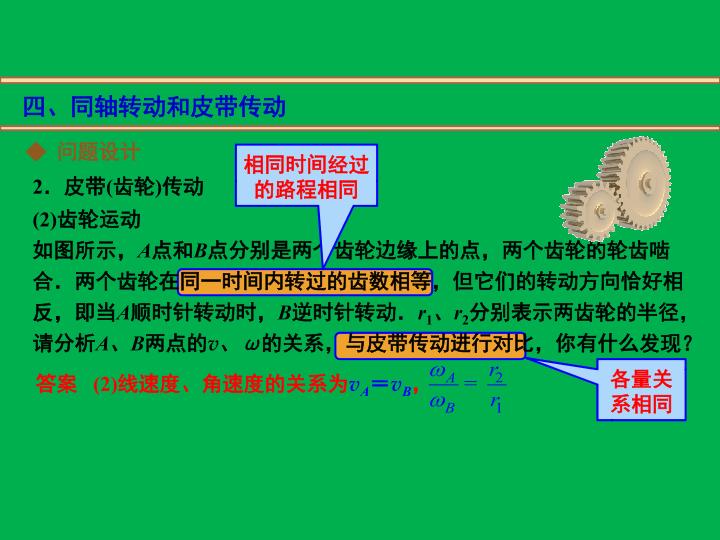 四、同轴转动和皮带传动

◆ 问题设计

相同时间经过的路程相同

2．皮带(齿轮)传动

(2)齿轮运动

如图所示，$A$点和$B$点分别是两个齿轮边缘上的点，两个齿轮的轮齿啮合．两个齿轮在同一时间内转过的齿数相等，但它们的转动方向恰好相反，即当$A$顺时针转动时，$B$逆时针转动．$r_1$、$r_2$分别表示两齿轮的半径，请分析$A$、$B$两点的$v$、$\omega$的关系，与皮带传动进行对比，你有什么发现？

答案　(2)线速度、角速度的关系为$v_A=v_B$，$\frac{\omega_A}{\omega_B}=\frac{r_2}{r_1}$

各量关系相同